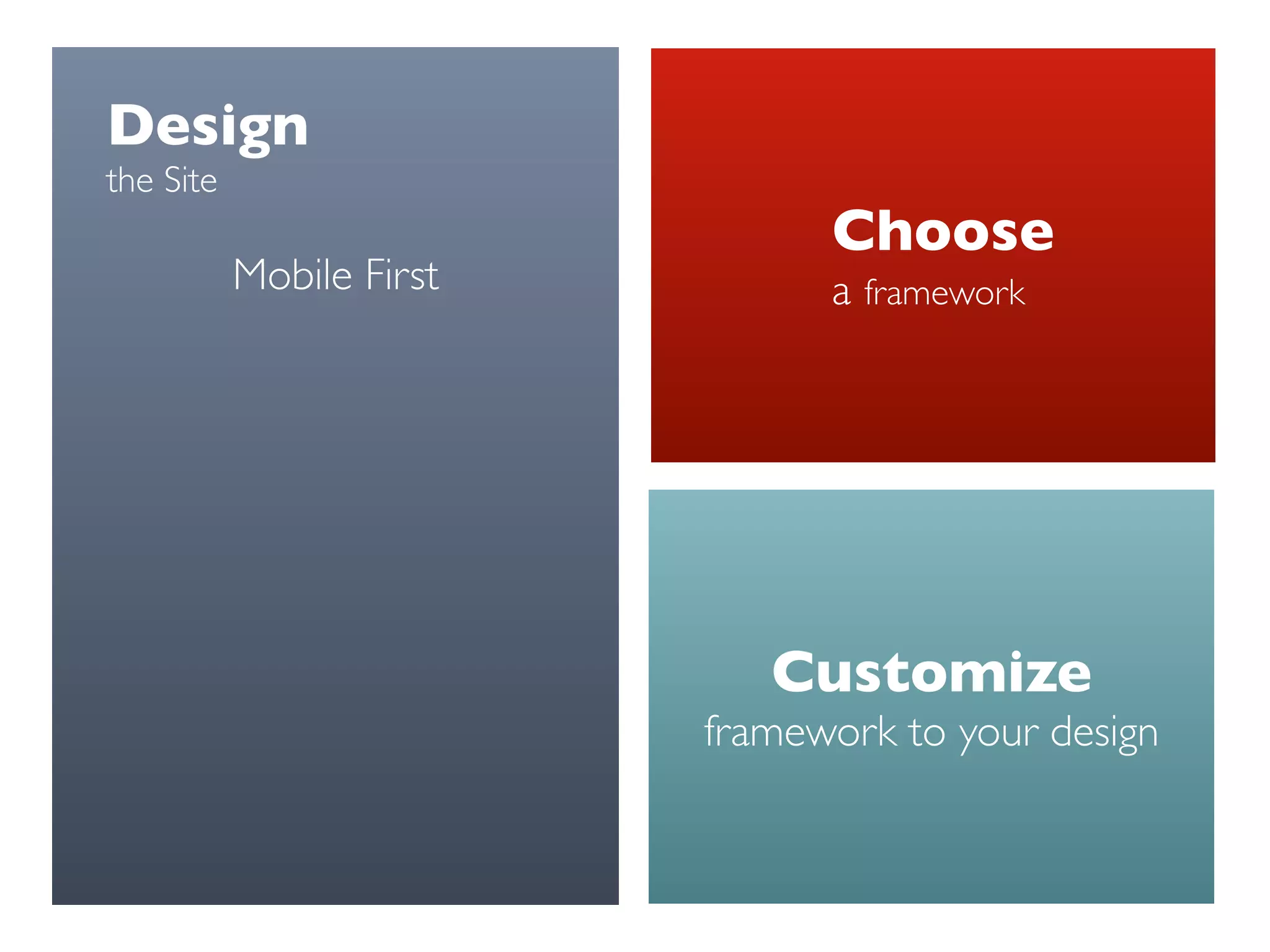 Design
the Site

Mobile First

Choose
a framework

Customize
framework to your design